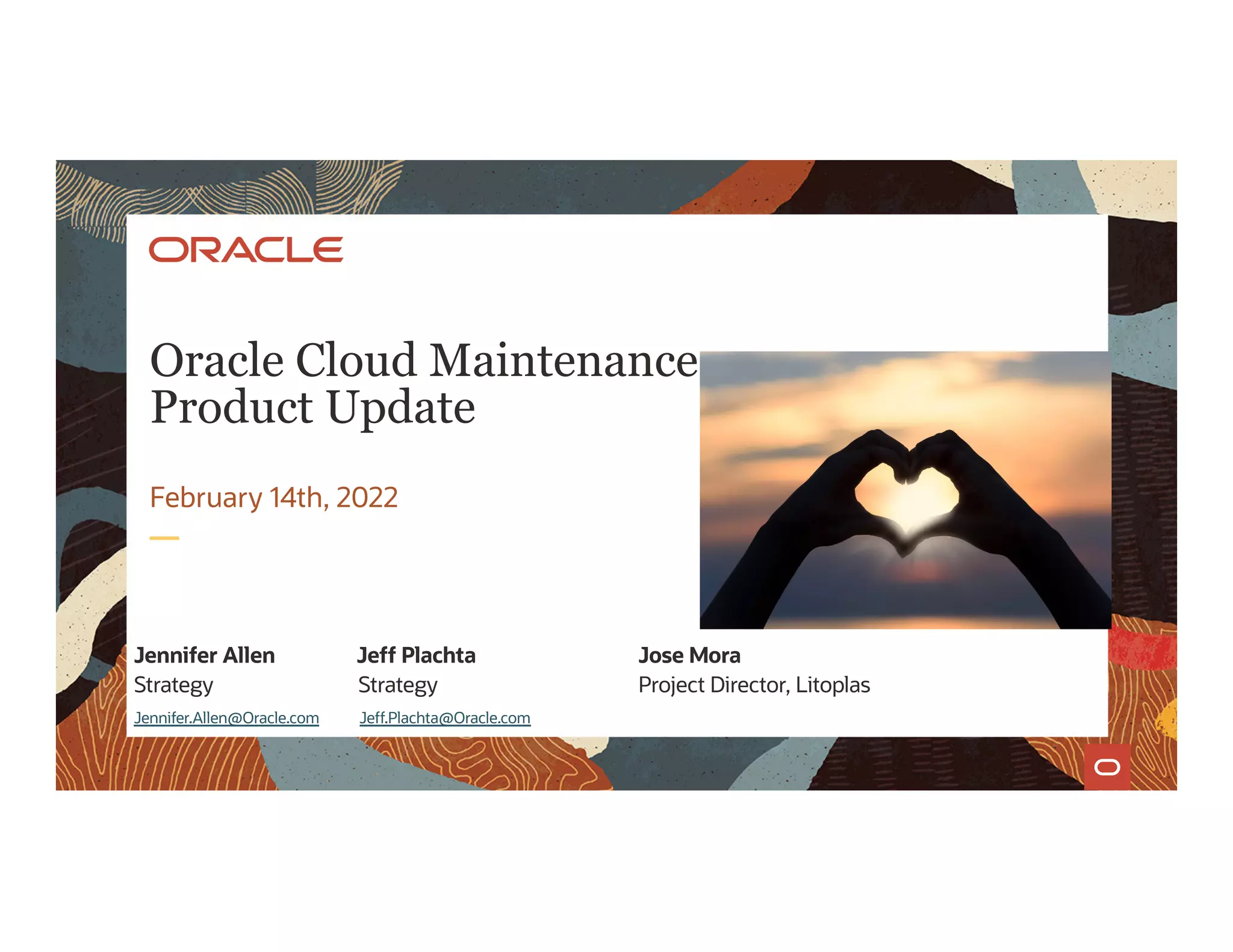 ORACLE

Oracle Cloud Maintenance Product Update

February 14th, 2022

Jennifer Allen
Strategy
Jennifer.Allen@Oracle.com

Jeff Plachta
Strategy
Jeff.Plachta@Oracle.com

Jose Mora
Project Director, Litoplas